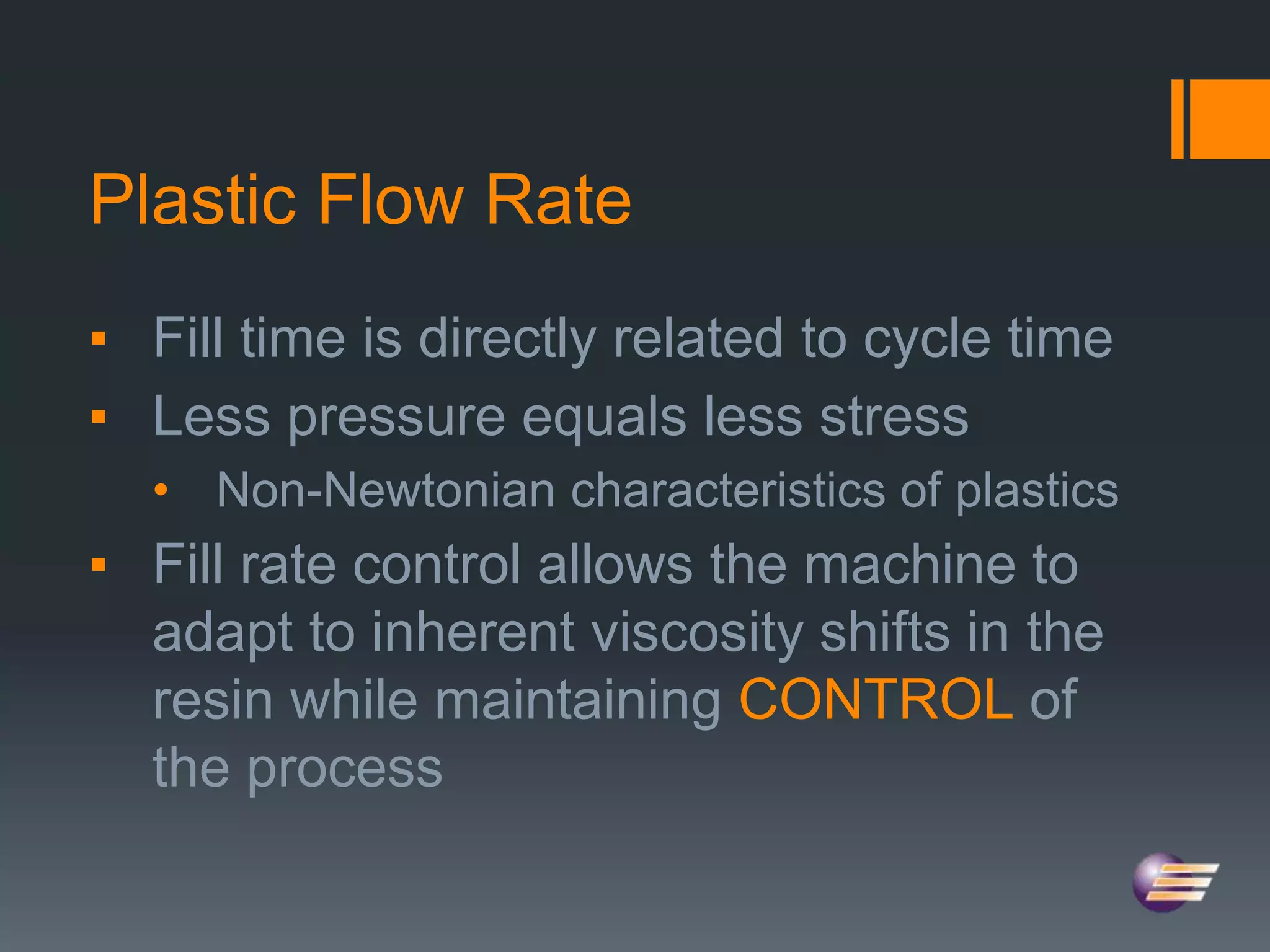 Plastic Flow Rate

▪ Fill time is directly related to cycle time
▪ Less pressure equals less stress
  • Non-Newtonian characteristics of plastics
▪ Fill rate control allows the machine to adapt to inherent viscosity shifts in the resin while maintaining CONTROL of the process